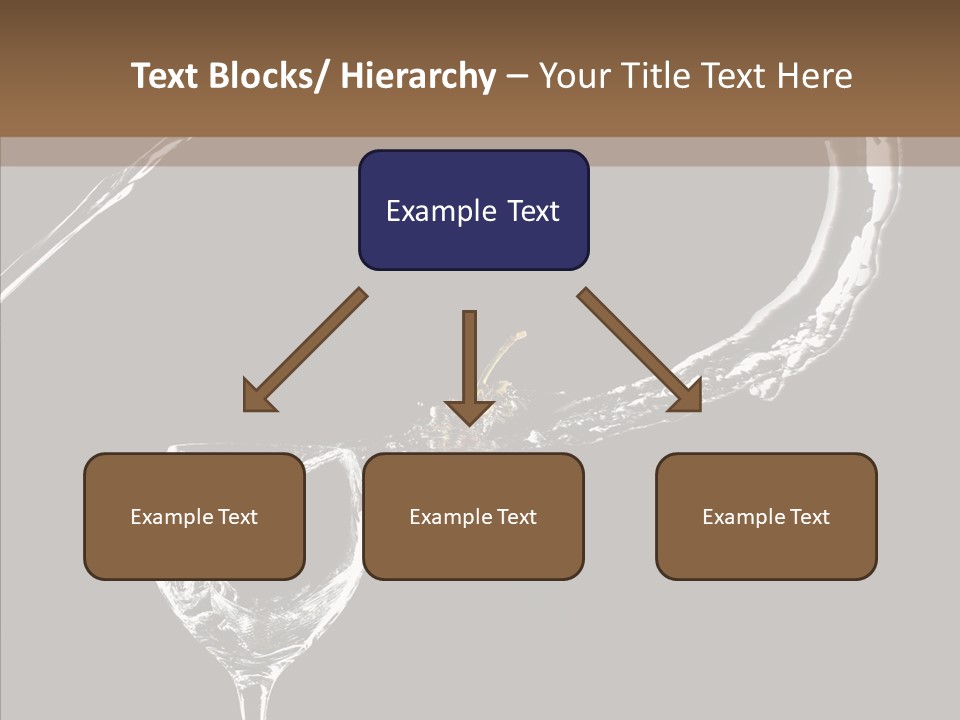 Text Blocks/ Hierarchy – Your Title Text Here

Example Text

Example Text

Example Text

Example Text